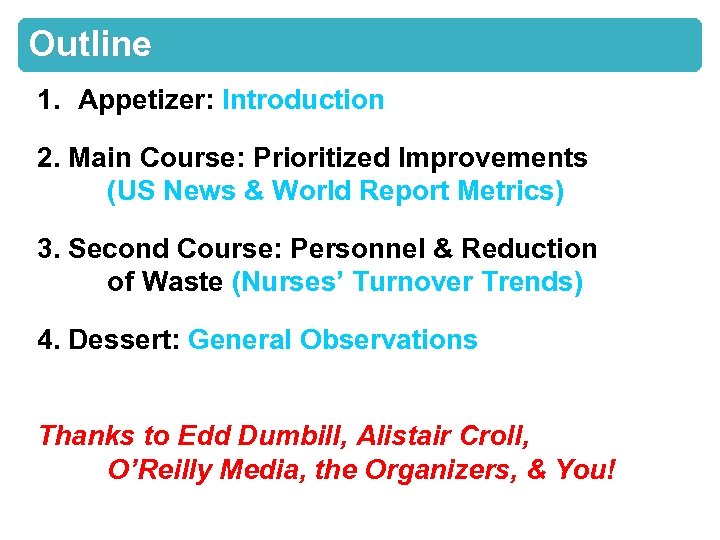 Outline

1. Appetizer: Introduction

2. Main Course: Prioritized Improvements (US News & World Report Metrics)

3. Second Course: Personnel & Reduction of Waste (Nurses' Turnover Trends)

4. Dessert: General Observations

Thanks to Edd Dumbill, Alistair Croll, O'Reilly Media, the Organizers, & You!